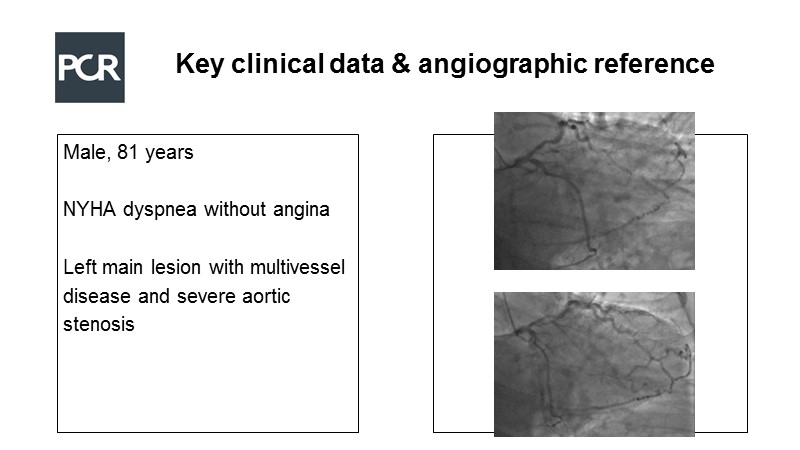 PCR

Key clinical data & angiographic reference

Male, 81 years

NYHA dyspnea without angina

Left main lesion with multivessel disease and severe aortic stenosis